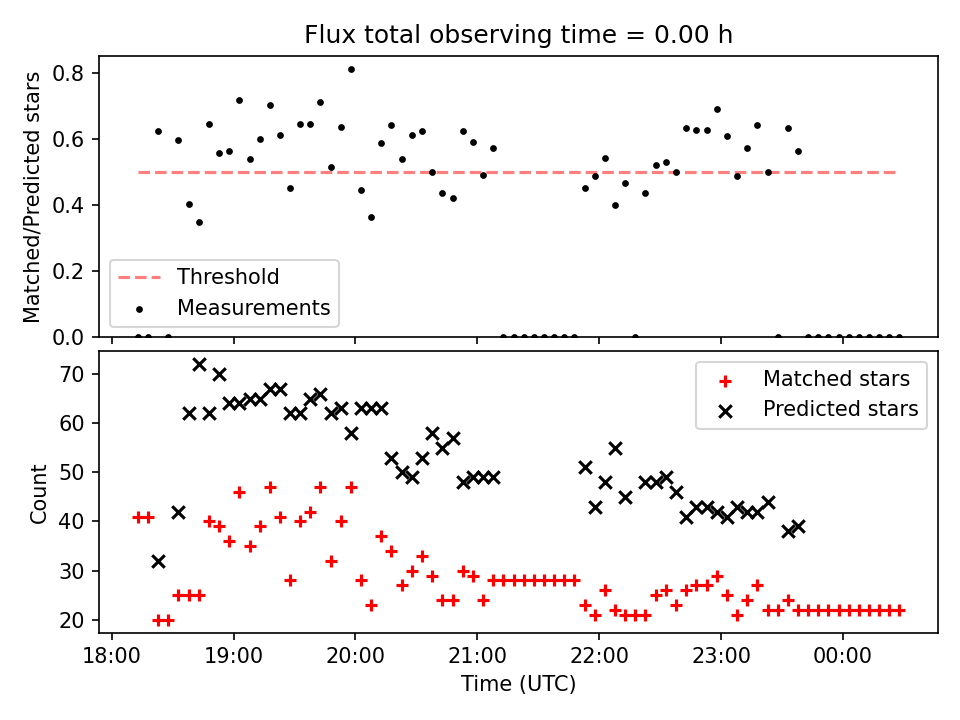 Flux total observing time = 0.00 h

Matched/Predicted stars

0.8
0.6
0.4
0.2
0.0

Threshold
Measurements

Count

70
60
50
40
30
20

Matched stars
Predicted stars

18:00
19:00
20:00
21:00
22:00
23:00
00:00

Time (UTC)